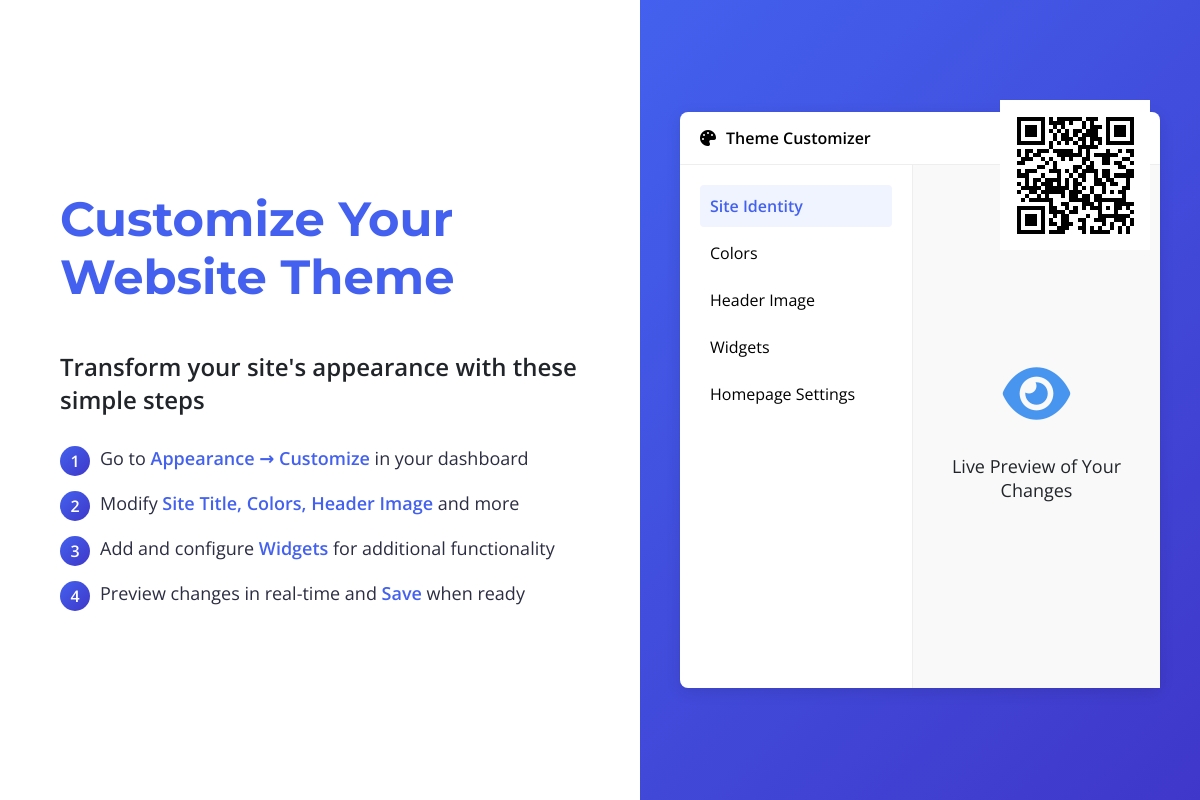 Customize Your Website Theme

Transform your site's appearance with these simple steps

1 Go to Appearance → Customize in your dashboard

2 Modify Site Title, Colors, Header Image and more

3 Add and configure Widgets for additional functionality

4 Preview changes in real-time and Save when ready

Theme Customizer

Site Identity

Colors

Header Image

Widgets

Homepage Settings

Live Preview of Your Changes